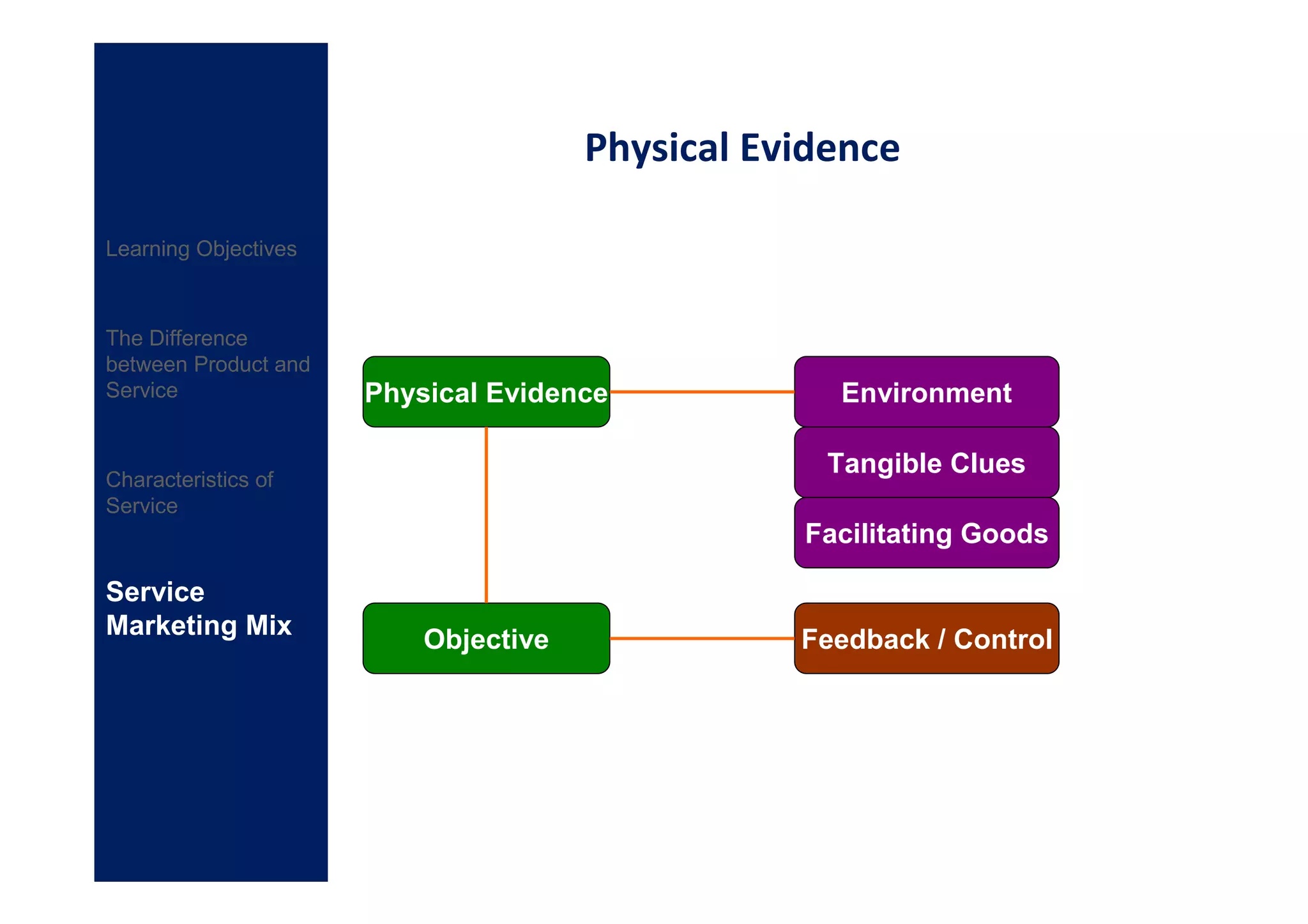 Learning Objectives

The Difference between Product and Service

Characteristics of Service

Service Marketing Mix

Physical Evidence

Physical Evidence

Environment

Tangible Clues

Facilitating Goods

Objective

Feedback / Control